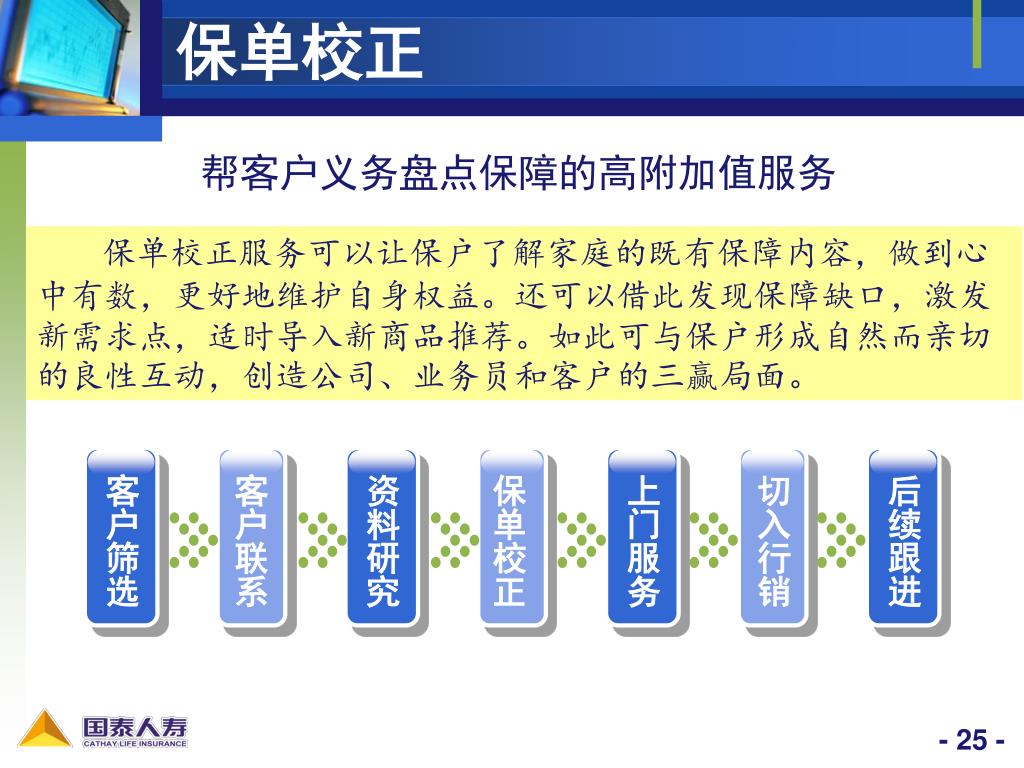 保单校正

帮客户义务盘点保障的高附加值服务

保单校正服务可以让保户了解家庭的既有保障内容，做到心中有数，更好地维护自身权益。还可以借此发现保障缺口，激发新需求点，适时导入新商品推荐。如此可与保户形成自然而亲切的良性互动，创造公司、业务员和客户的三赢局面。

客户筛选

客户联系

资料研究

保单校正

上门服务

切入行销

后续跟进

国泰人寿
CATHAY LIFE INSURANCE

- 25 -